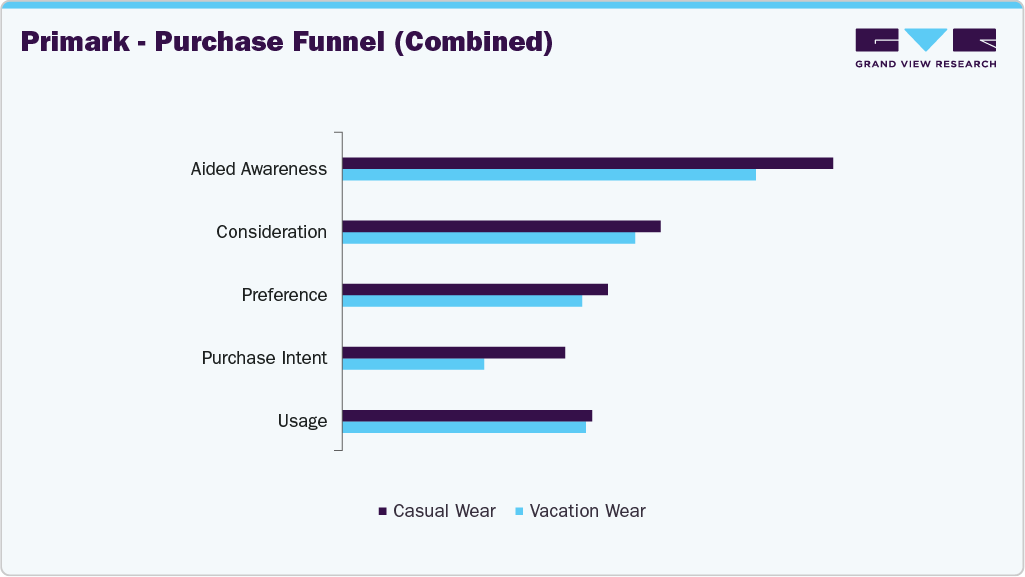 Primark - Purchase Funnel (Combined)

GRAND VIEW RESEARCH

Aided Awareness
Consideration
Preference
Purchase Intent
Usage

Casual Wear
Vacation Wear